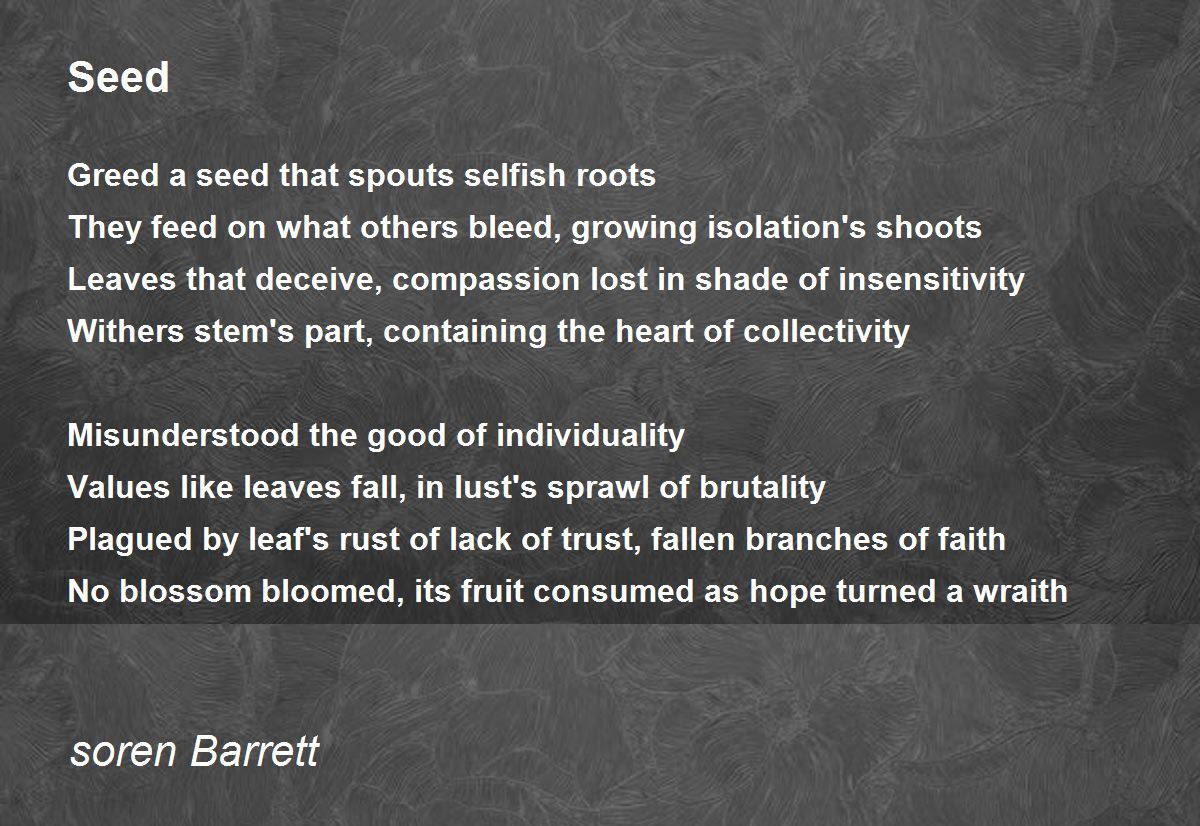 Seed

Greed a seed that spouts selfish roots
They feed on what others bleed, growing isolation's shoots
Leaves that deceive, compassion lost in shade of insensitivity
Withers stem's part, containing the heart of collectivity

Misunderstood the good of individuality
Values like leaves fall, in lust's sprawl of brutality
Plagued by leaf's rust of lack of trust, fallen branches of faith
No blossom bloomed, its fruit consumed as hope turned a wraith

soren Barrett